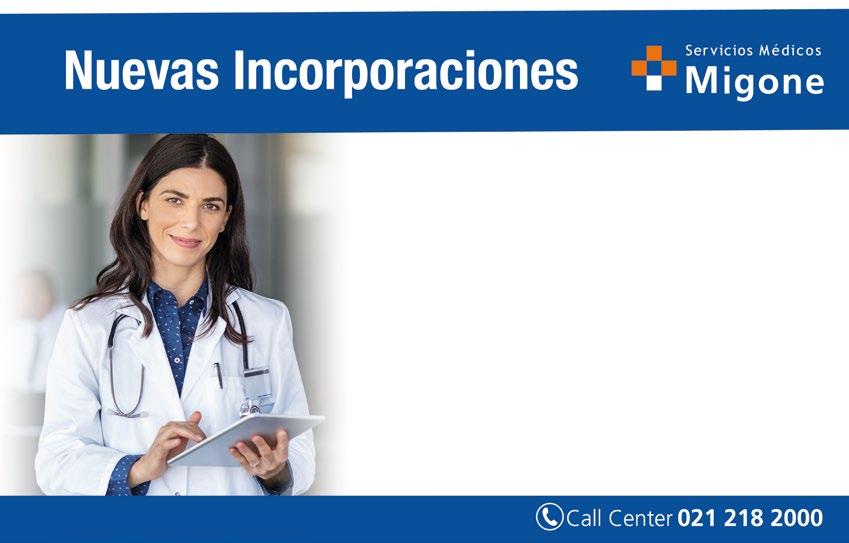 Nuevas Incorporaciones

Servicios Médicos
Migone

Call Center 021 218 2000